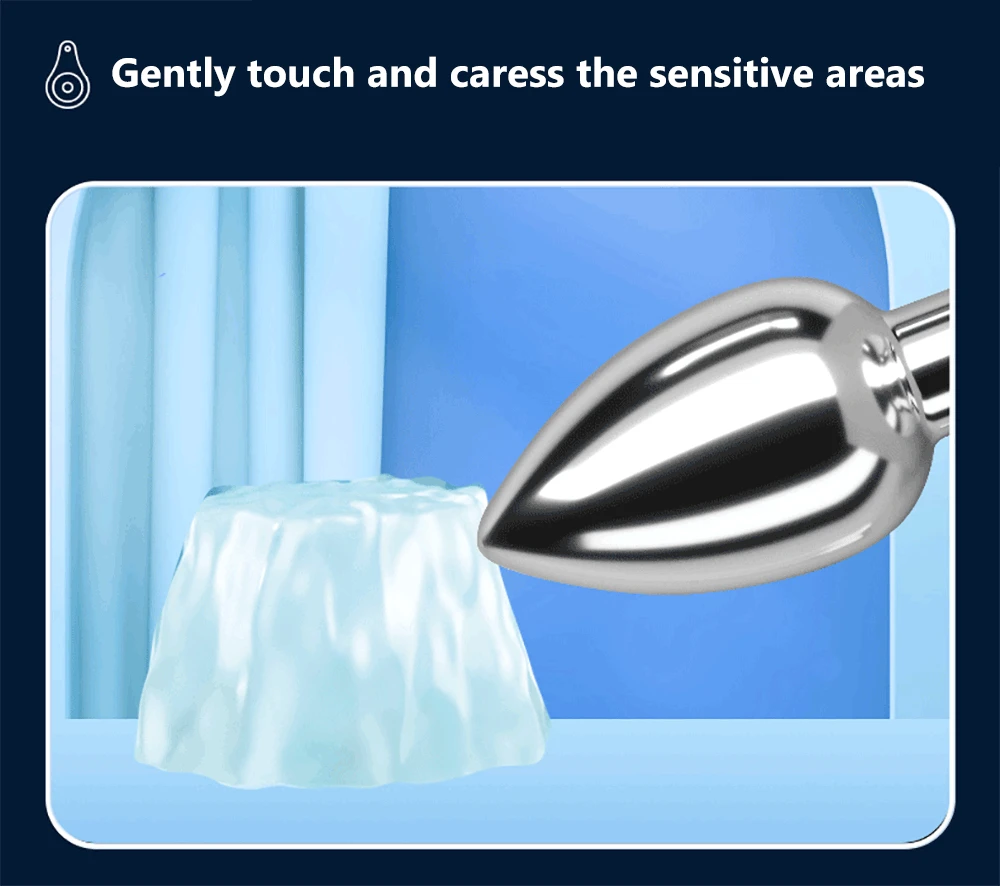 Gently touch and caress the sensitive areas